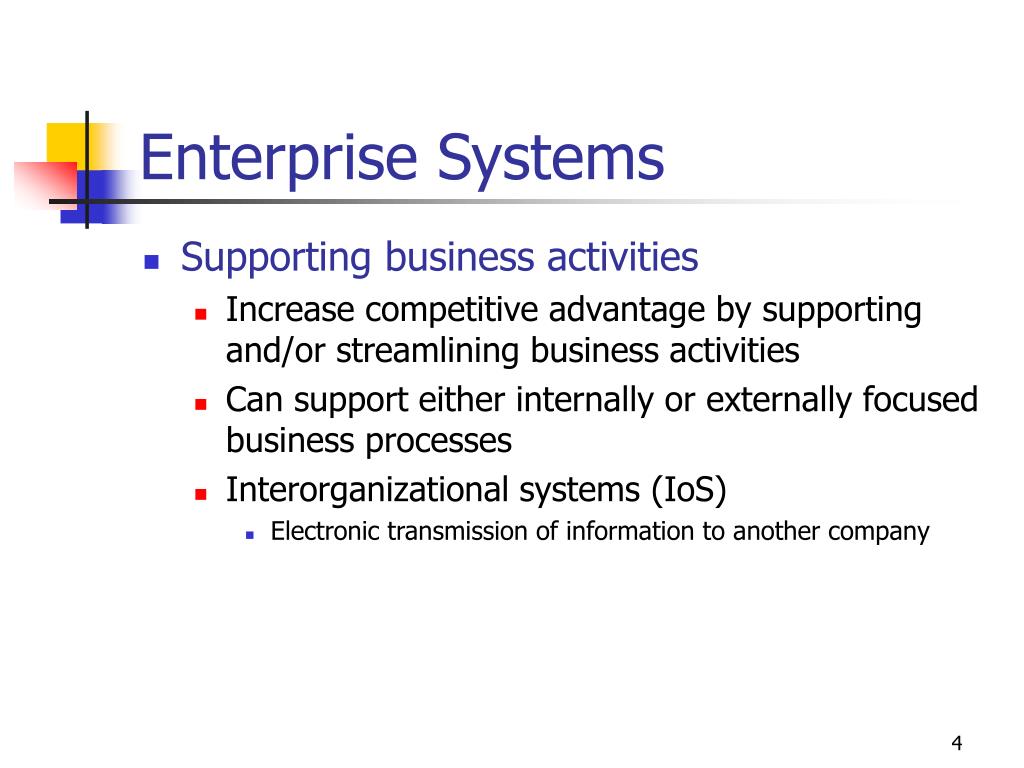 Enterprise Systems

- Supporting business activities
  - Increase competitive advantage by supporting and/or streamlining business activities
  - Can support either internally or externally focused business processes
  - Interorganizational systems (IoS)
    - Electronic transmission of information to another company

4